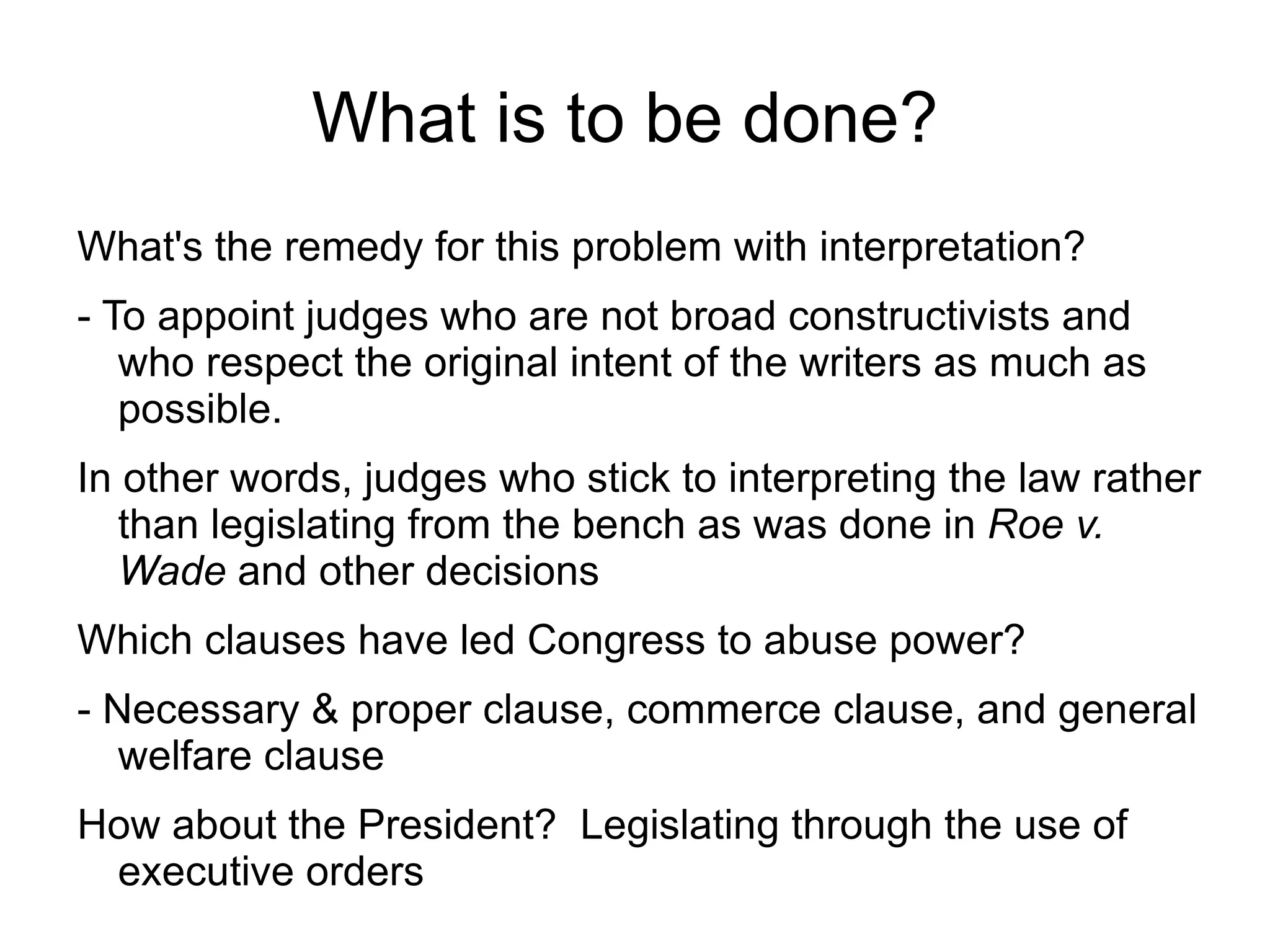 What is to be done?

What's the remedy for this problem with interpretation?

- To appoint judges who are not broad constructivists and who respect the original intent of the writers as much as possible.

In other words, judges who stick to interpreting the law rather than legislating from the bench as was done in Roe v. Wade and other decisions

Which clauses have led Congress to abuse power?

- Necessary & proper clause, commerce clause, and general welfare clause

How about the President?  Legislating through the use of executive orders